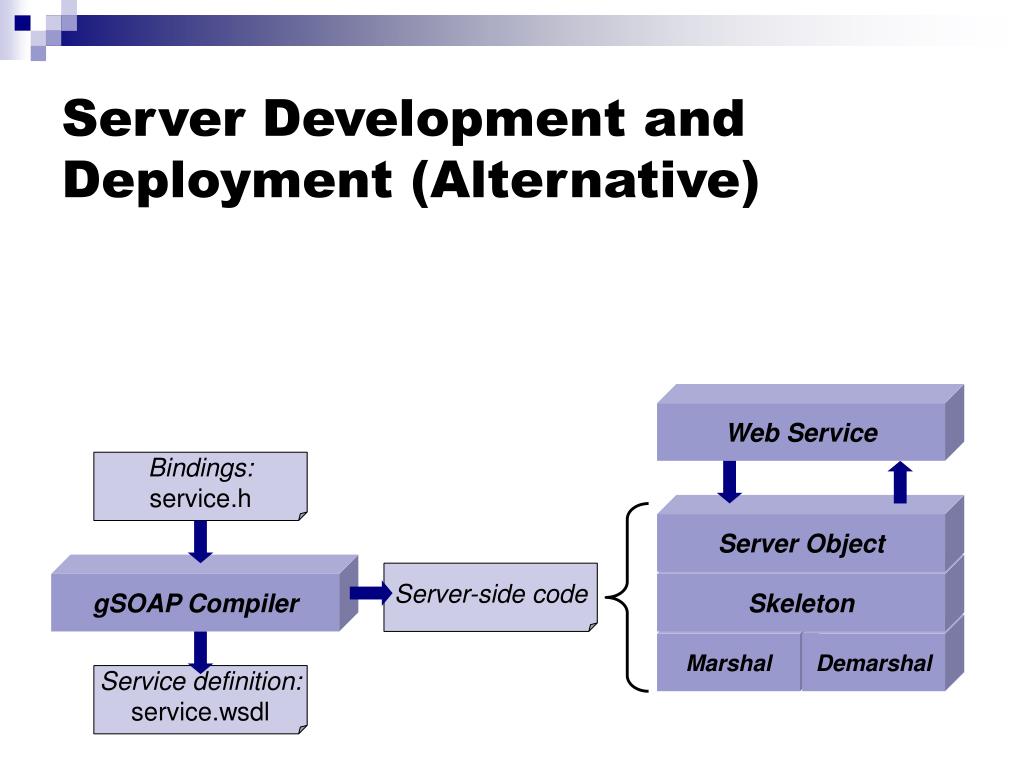 Server Development and Deployment (Alternative)

Bindings:
service.h

gSOAP Compiler

Service definition:
service.wsdl

Server-side code

Web Service

Server Object

Skeleton

Marshal

Demarshal